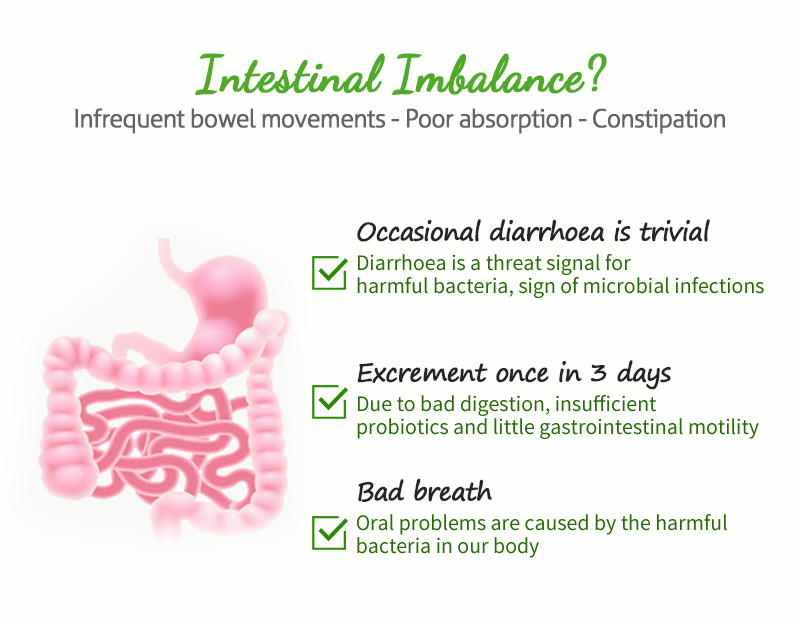 Intestinal Imbalance?

Infrequent bowel movements - Poor absorption - Constipation

Occasional diarrhoea is trivial

Diarrhoea is a threat signal for harmful bacteria, sign of microbial infections

Excrement once in 3 days

Due to bad digestion, insufficient probiotics and little gastrointestinal motility

Bad breath

Oral problems are caused by the harmful bacteria in our body